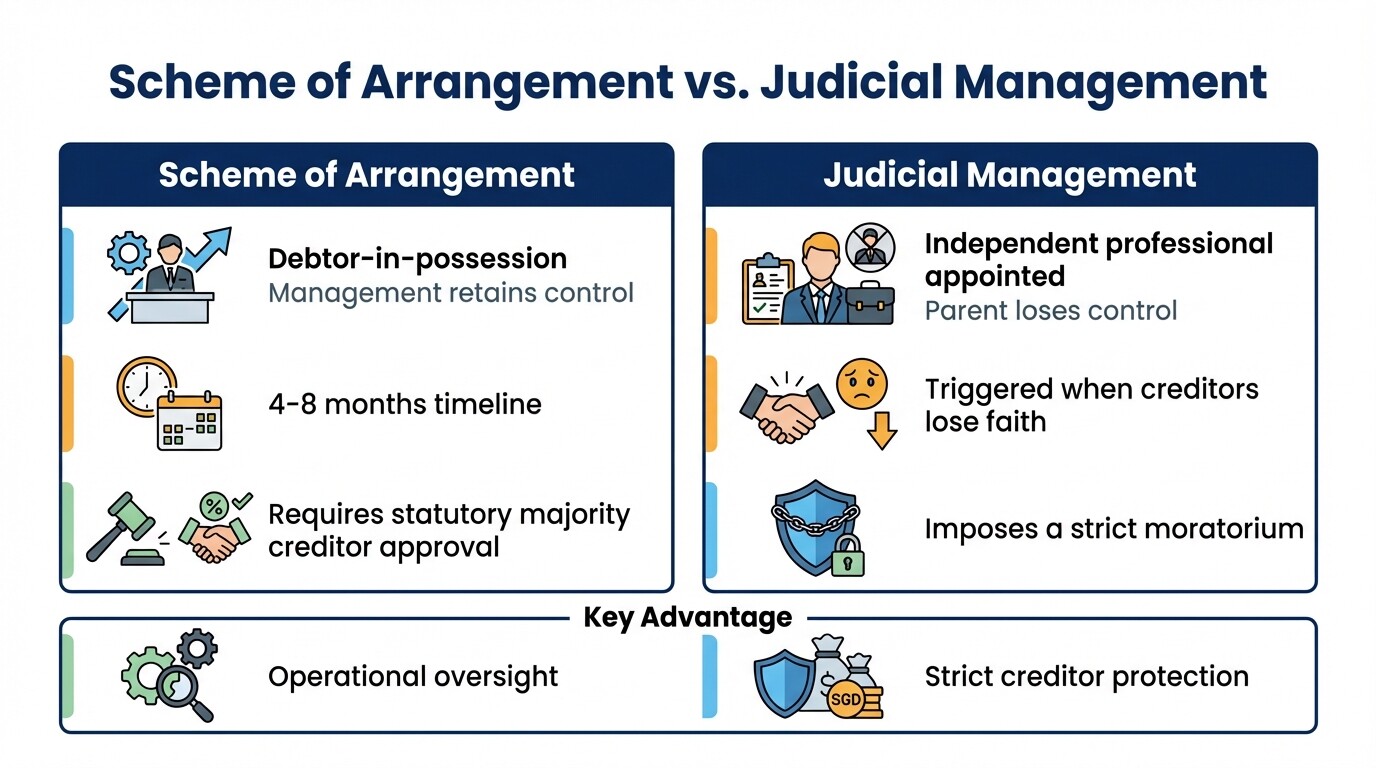 Scheme of Arrangement vs. Judicial Management

Scheme of Arrangement

Debtor-in-possession
Management retains control

4-8 months timeline

Requires statutory majority creditor approval

Judicial Management

Independent professional appointed
Parent loses control

Triggered when creditors lose faith

Imposes a strict moratorium

Key Advantage

Operational oversight

SGD

Strict creditor protection